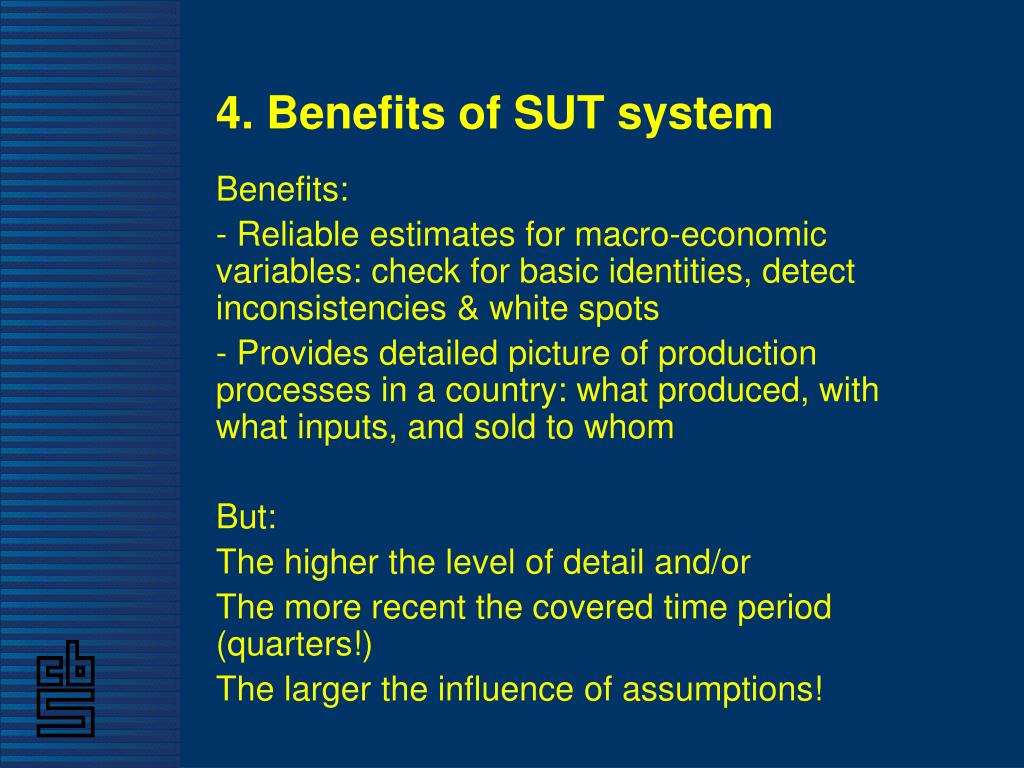 4. Benefits of SUT system

Benefits:

- Reliable estimates for macro-economic variables: check for basic identities, detect inconsistencies & white spots

- Provides detailed picture of production processes in a country: what produced, with what inputs, and sold to whom

But:

The higher the level of detail and/or

The more recent the covered time period (quarters!)

The larger the influence of assumptions!

cbs